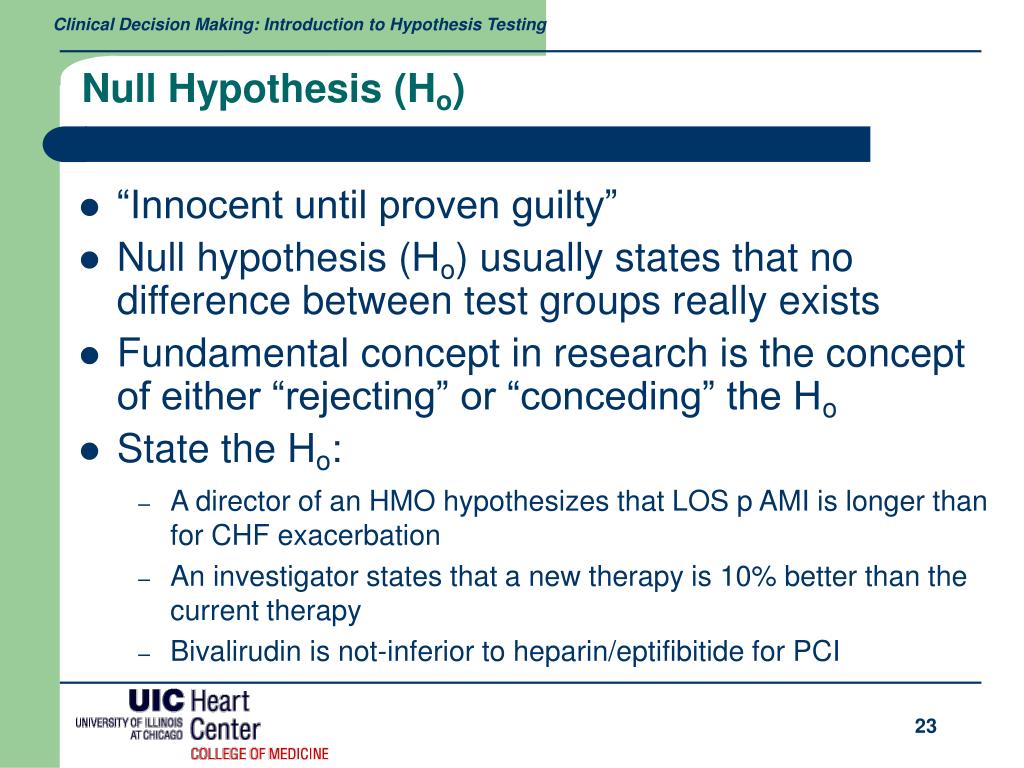 Clinical Decision Making: Introduction to Hypothesis Testing

Null Hypothesis ($H_o$)

- “Innocent until proven guilty”
- Null hypothesis ($H_o$) usually states that no difference between test groups really exists
- Fundamental concept in research is the concept of either “rejecting” or “conceding” the $H_o$
- State the $H_o$:
  – A director of an HMO hypothesizes that LOS p AMI is longer than for CHF exacerbation
  – An investigator states that a new therapy is 10% better than the current therapy
  – Bivalirudin is not-inferior to heparin/eptifibitide for PCI

UNIVERSITY OF ILLINOIS AT CHICAGO
UIC Heart Center
COLLEGE OF MEDICINE

23